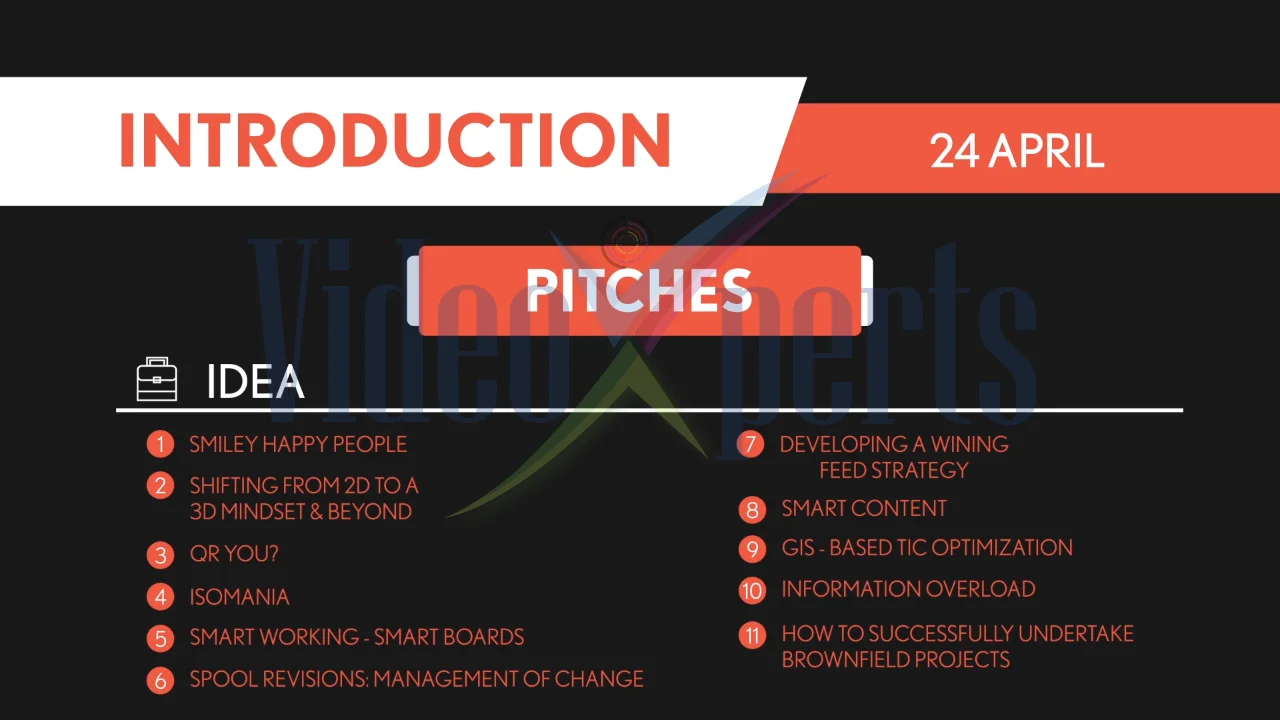 INTRODUCTION

24 APRIL

PITCHES

IDEA

1 SMILEY HAPPY PEOPLE

2 SHIFTING FROM 2D TO A 3D MINDSET & BEYOND

3 QR YOU?

4 ISOMANIA

5 SMART WORKING - SMART BOARDS

6 SPOOL REVISIONS: MANAGEMENT OF CHANGE

7 DEVELOPING A WINING FEED STRATEGY

8 SMART CONTENT

9 GIS - BASED TIC OPTIMIZATION

10 INFORMATION OVERLOAD

11 HOW TO SUCCESSFULLY UNDERTAKE BROWNFIELD PROJECTS

VideoXperts